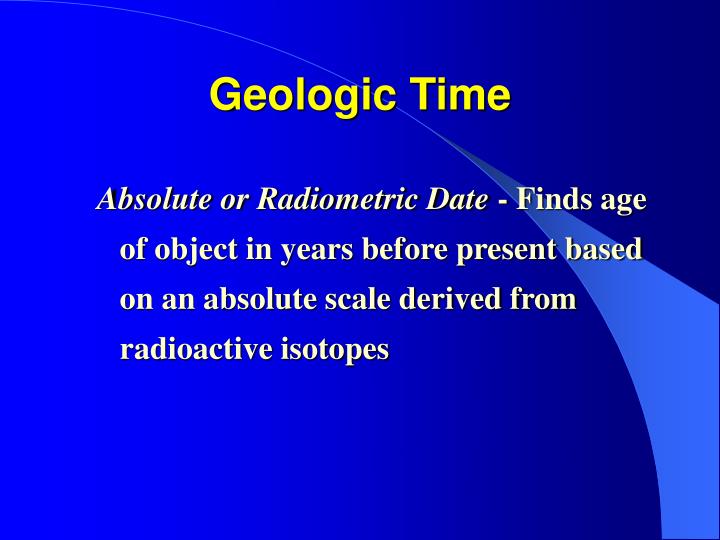 Geologic Time

Absolute or Radiometric Date - Finds age of object in years before present based on an absolute scale derived from radioactive isotopes